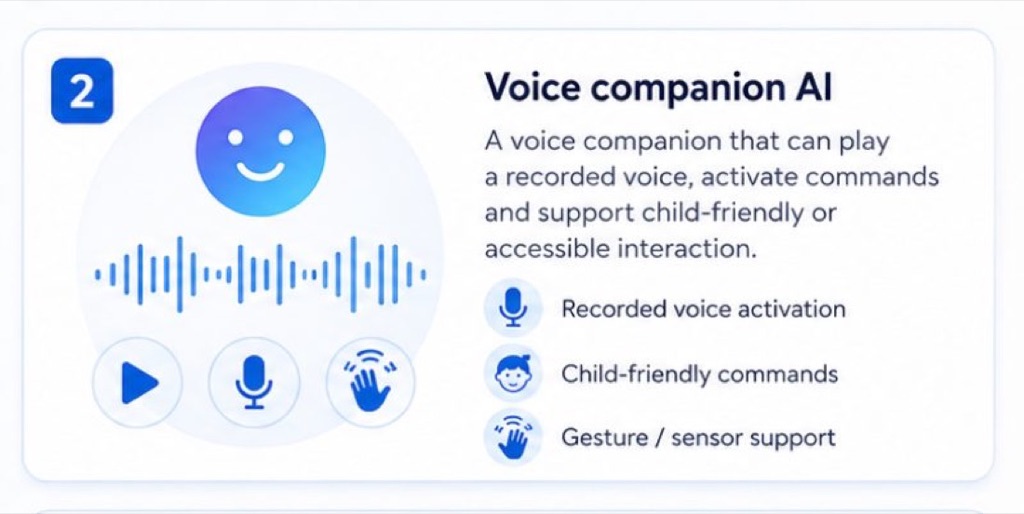 2

Voice companion AI

A voice companion that can play a recorded voice, activate commands and support child-friendly or accessible interaction.

Recorded voice activation

Child-friendly commands

Gesture / sensor support